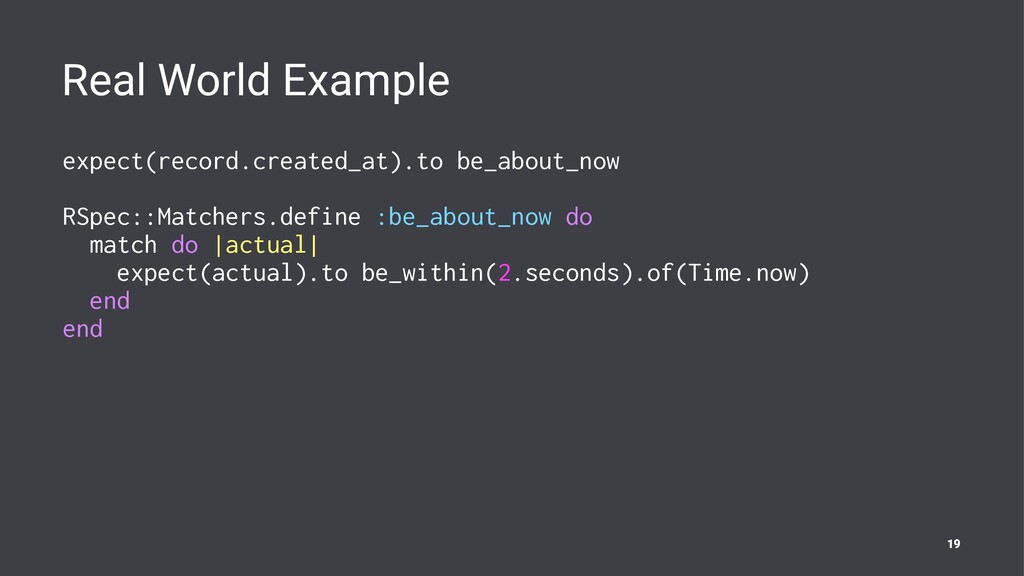 Real World Example

expect(record.created_at).to be_about_now

RSpec::Matchers.define :be_about_now do
  match do |actual|
    expect(actual).to be_within(2.seconds).of(Time.now)
  end
end

19